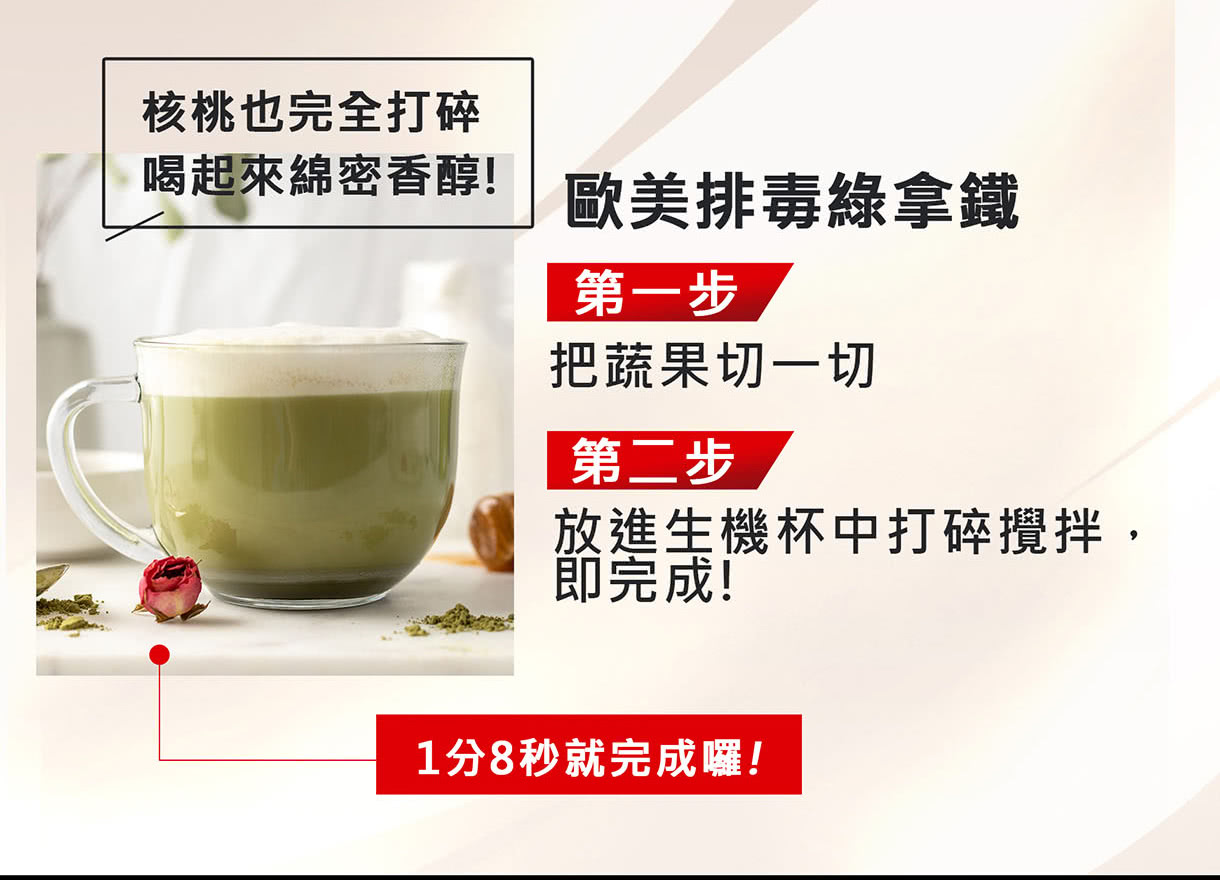 核桃也完全打碎
喝起來綿密香醇!

歐美排毒綠拿鐵

第一步

把蔬果切一切

第二步

放進生機杯中打碎攪拌，即完成!

1分8秒就完成囉!